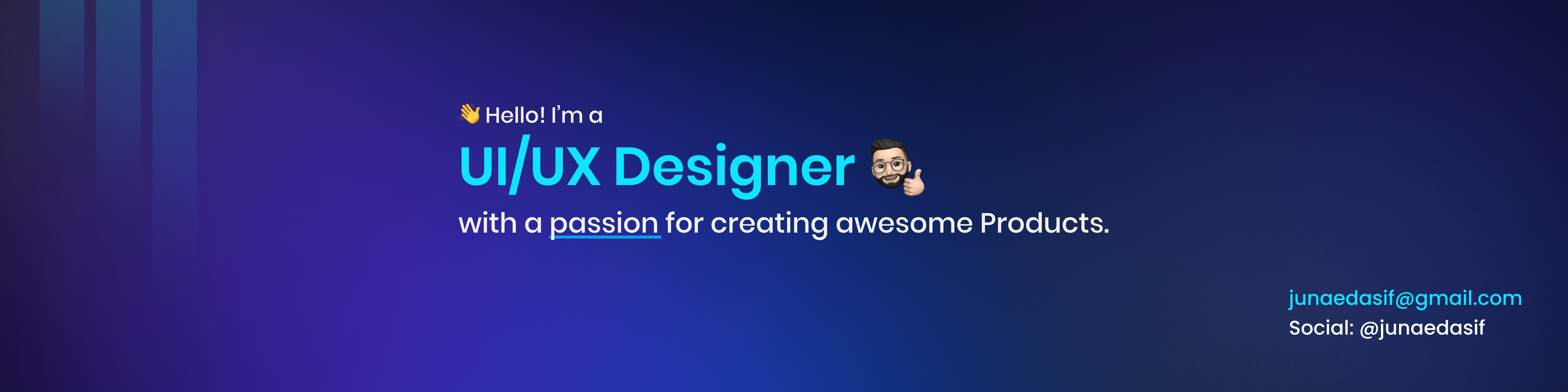 👋 Hello! I'm a

UI/UX Designer

with a passion for creating awesome Products.

junaedasif@gmail.com
Social: @junaedasif